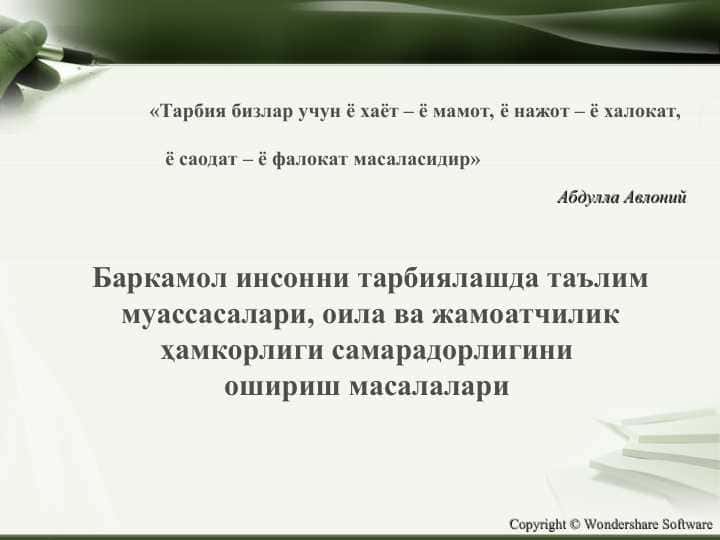 «Тарбия бизлар учун ё хаёт – ё мамот, ё нажот – ё халокат, ё саодат – ё фалокат масаласидир»

Абдулла Авлоний

Баркамол инсонни тарбиялашда таълим муассасалари, оила ва жамоатчилик ҳамкорлиги самарадорлигини ошириш масалалари

Copyright © Wondershare Software